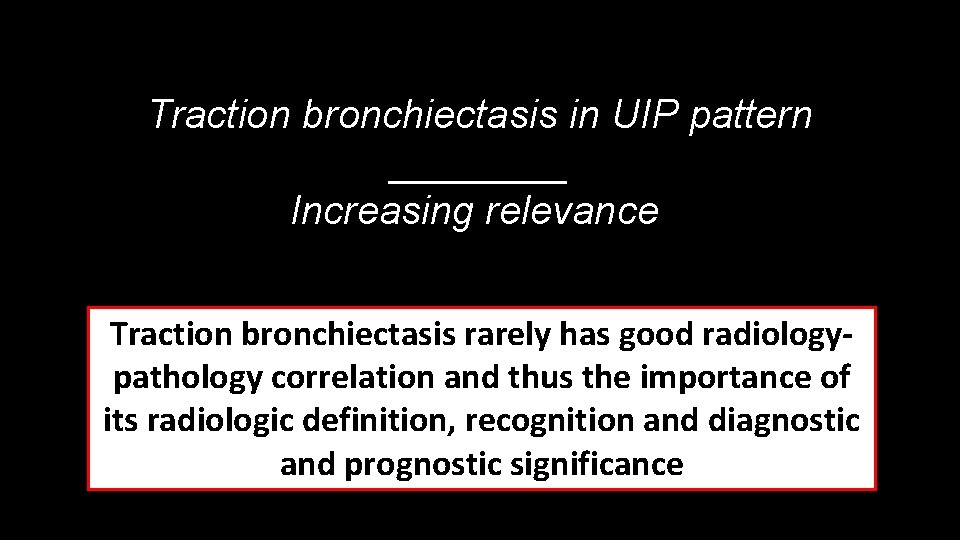 Traction bronchiectasis in UIP pattern

Increasing relevance

Traction bronchiectasis rarely has good radiology-pathology correlation and thus the importance of its radiologic definition, recognition and diagnostic and prognostic significance